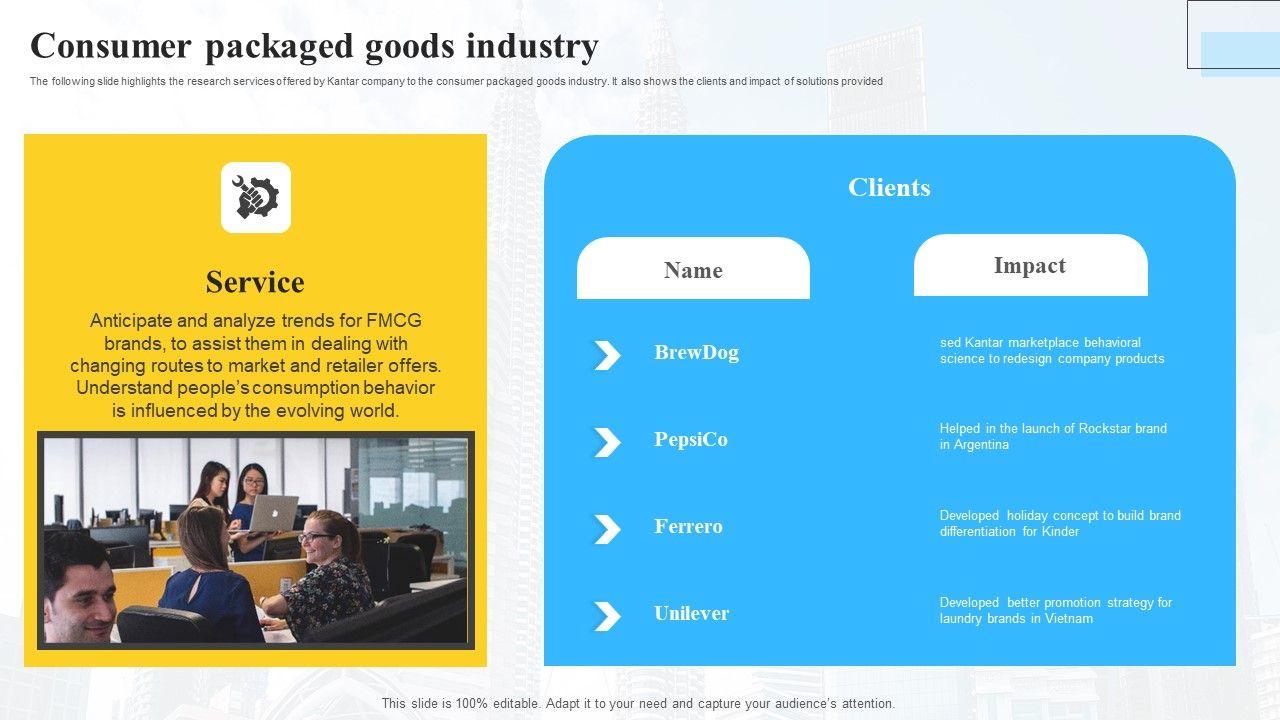 Consumer packaged goods industry

The following slide highlights the research services offered by Kantar company to the consumer packaged goods industry. It also shows the clients and impact of solutions provided

Service

Anticipate and analyze trends for FMCG brands, to assist them in dealing with changing routes to market and retailer offers. Understand people's consumption behavior is influenced by the evolving world.

Clients

| Name | Impact |
|---|---|
| BrewDog | sed Kantar marketplace behavioral science to redesign company products |
| PepsiCo | Helped in the launch of Rockstar brand in Argentina |
| Ferrero | Developed holiday concept to build brand differentiation for Kinder |
| Unilever | Developed better promotion strategy for laundry brands in Vietnam |

This slide is 100% editable. Adapt it to your need and capture your audience's attention.